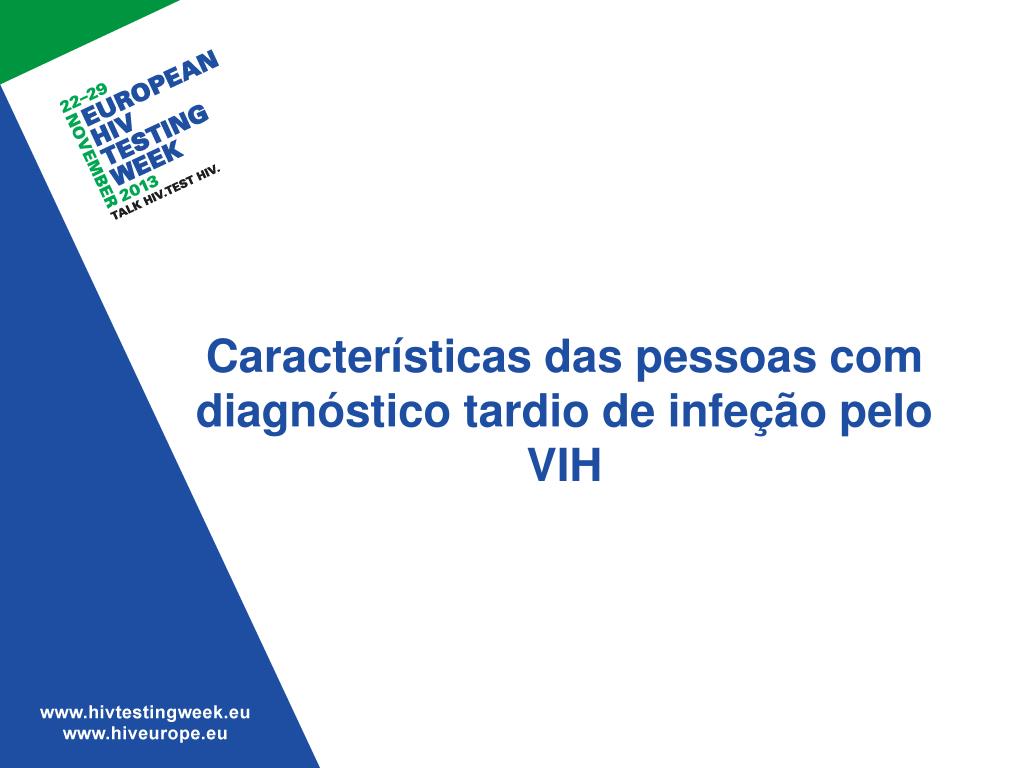 22-29 NOVEMBER 2013
EUROPEAN HIV TESTING WEEK
TALK HIV.TEST HIV.

Características das pessoas com diagnóstico tardio de infeção pelo VIH

www.hivtestingweek.eu
www.hiveurope.eu